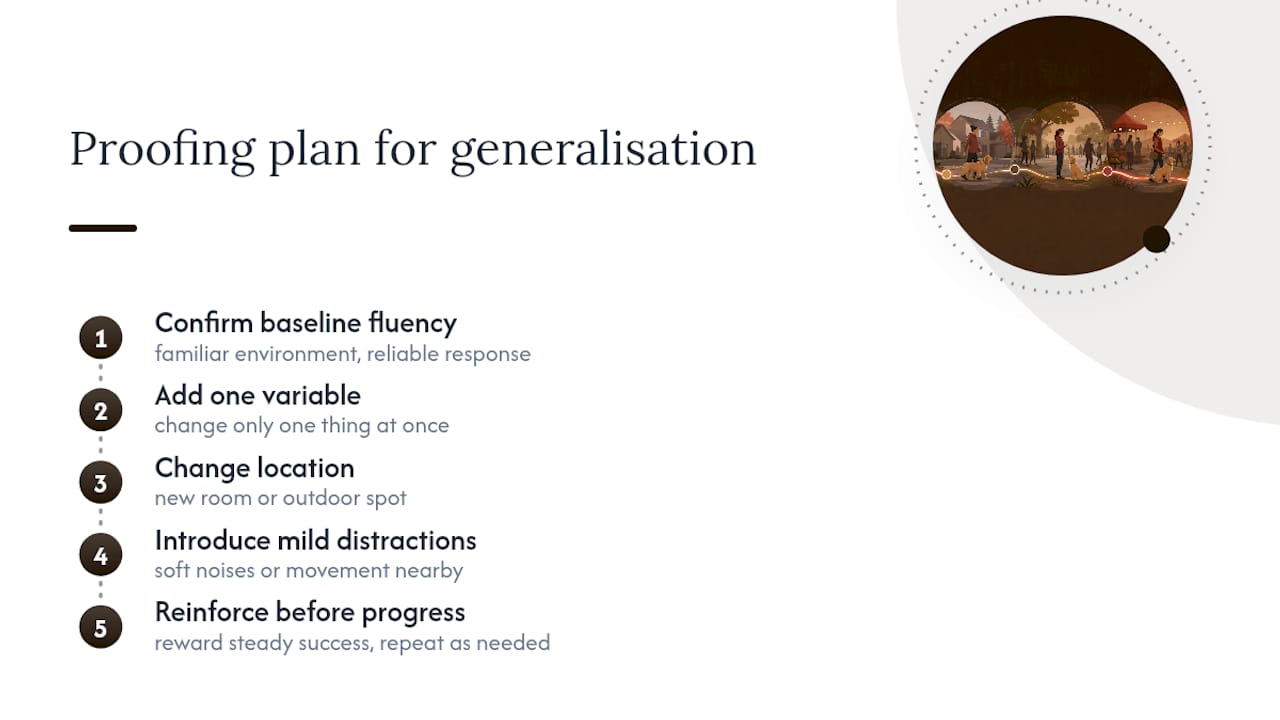 Proofing plan for generalisation

1 Confirm baseline fluency
familiar environment, reliable response

2 Add one variable
change only one thing at once

3 Change location
new room or outdoor spot

4 Introduce mild distractions
soft noises or movement nearby

5 Reinforce before progress
reward steady success, repeat as needed